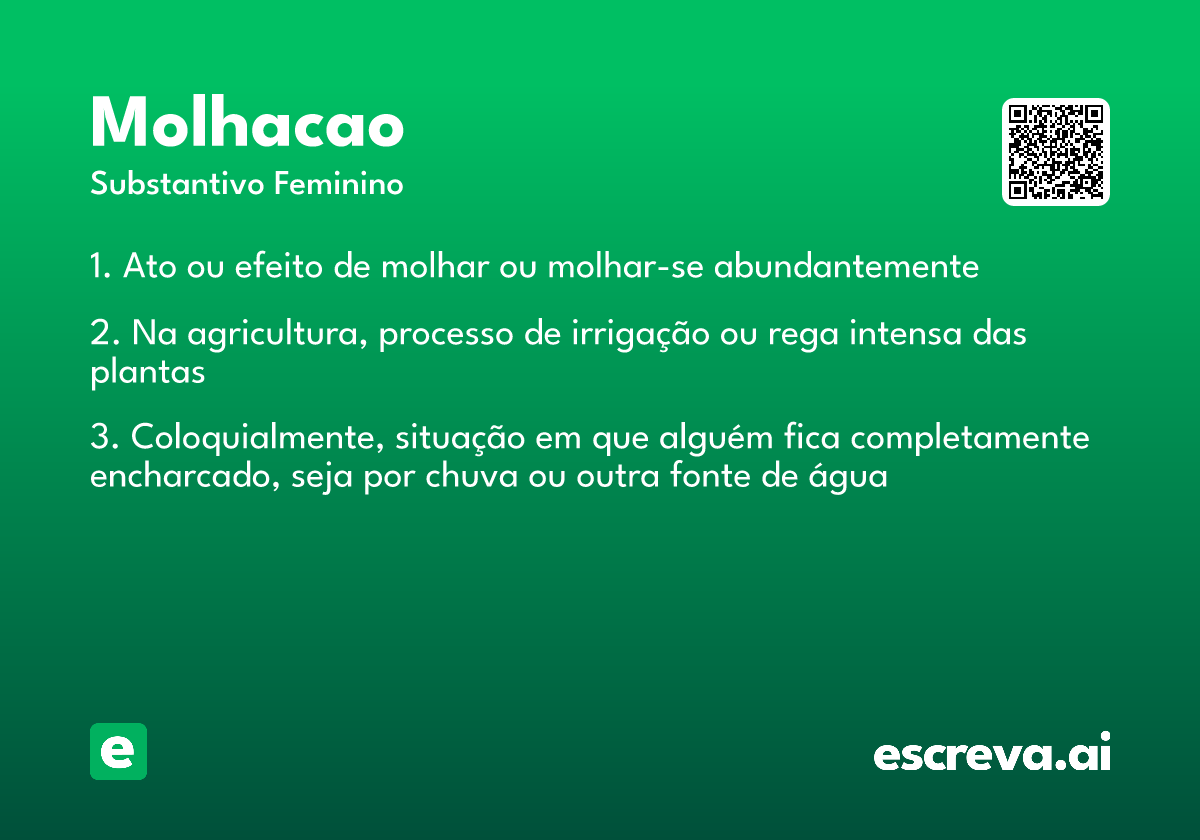 Molhacao
Substantivo Feminino

1. Ato ou efeito de molhar ou molhar-se abundantemente

2. Na agricultura, processo de irrigação ou rega intensa das plantas

3. Coloquialmente, situação em que alguém fica completamente encharcado, seja por chuva ou outra fonte de água

e

escreva.ai